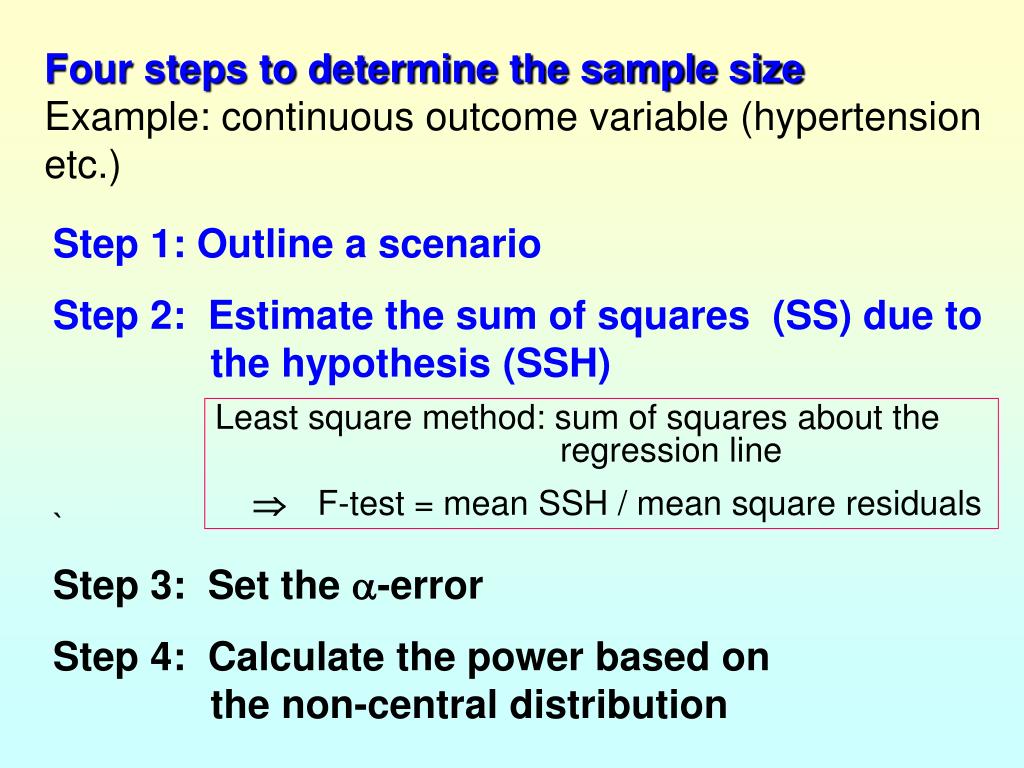 Four steps to determine the sample size
Example: continuous outcome variable (hypertension etc.)

Step 1: Outline a scenario

Step 2: Estimate the sum of squares (SS) due to the hypothesis (SSH)

Least square method: sum of squares about the regression line

、 $\Rightarrow$ F-test = mean SSH / mean square residuals

Step 3: Set the $\alpha$-error

Step 4: Calculate the power based on the non-central distribution